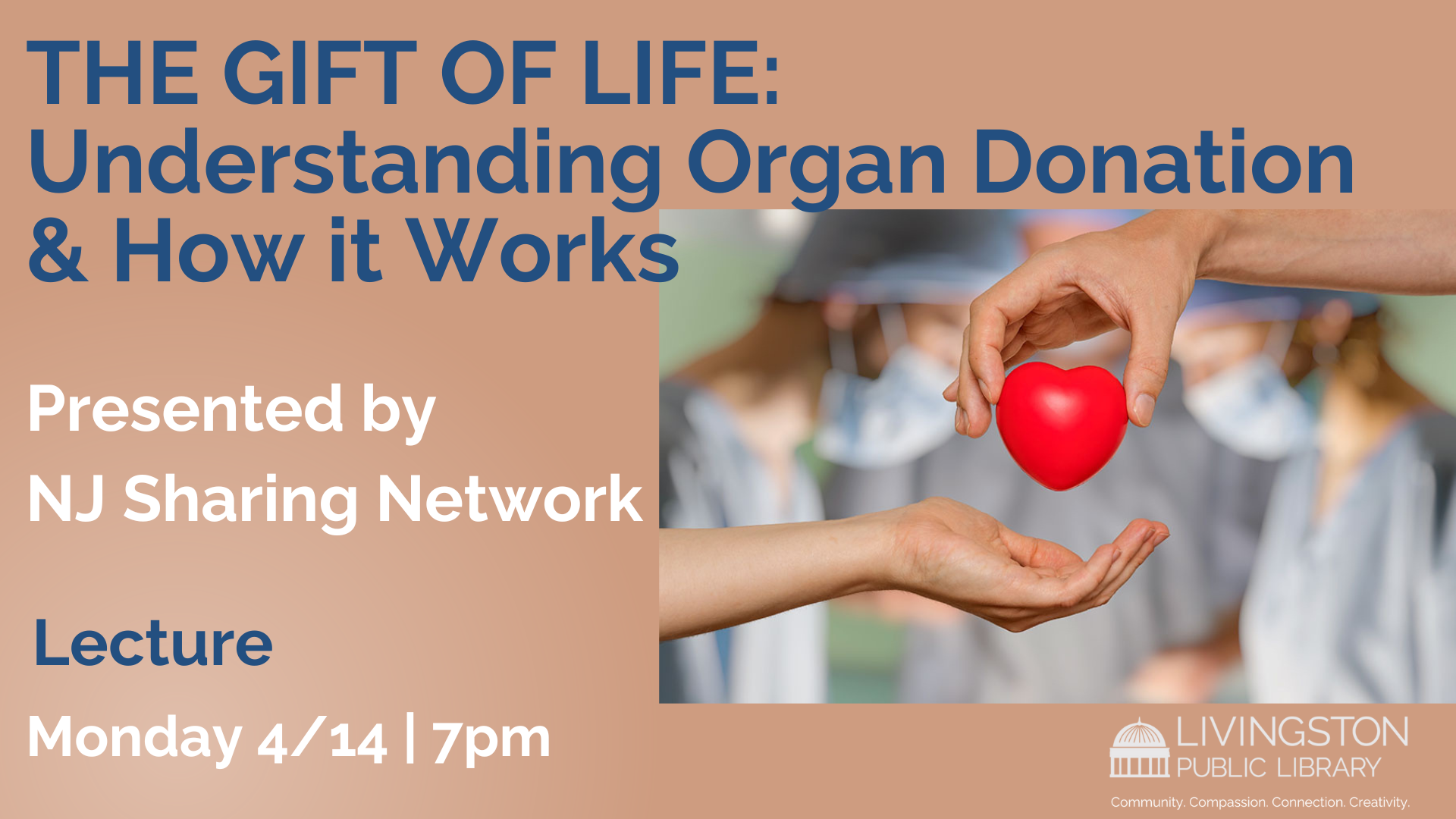 THE GIFT OF LIFE:
Understanding Organ Donation & How it Works

Presented by
NJ Sharing Network

Lecture

Monday 4/14 | 7pm

LIVINGSTON PUBLIC LIBRARY
Community. Compassion. Connection. Creativity.